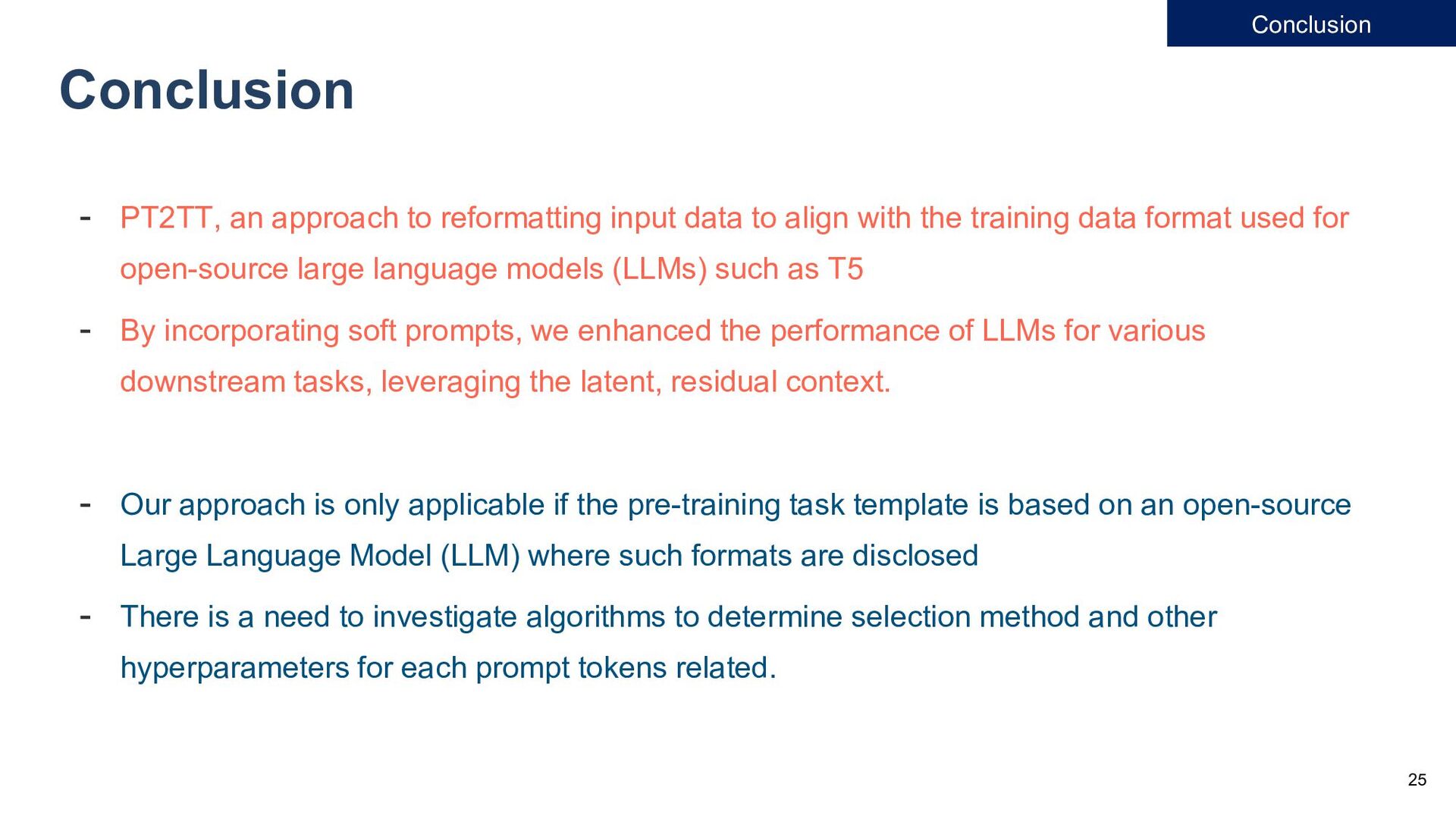 Conclusion

Conclusion

- PT2TT, an approach to reformatting input data to align with the training data format used for open-source large language models (LLMs) such as T5

- By incorporating soft prompts, we enhanced the performance of LLMs for various downstream tasks, leveraging the latent, residual context.

- Our approach is only applicable if the pre-training task template is based on an open-source Large Language Model (LLM) where such formats are disclosed

- There is a need to investigate algorithms to determine selection method and other hyperparameters for each prompt tokens related.

25